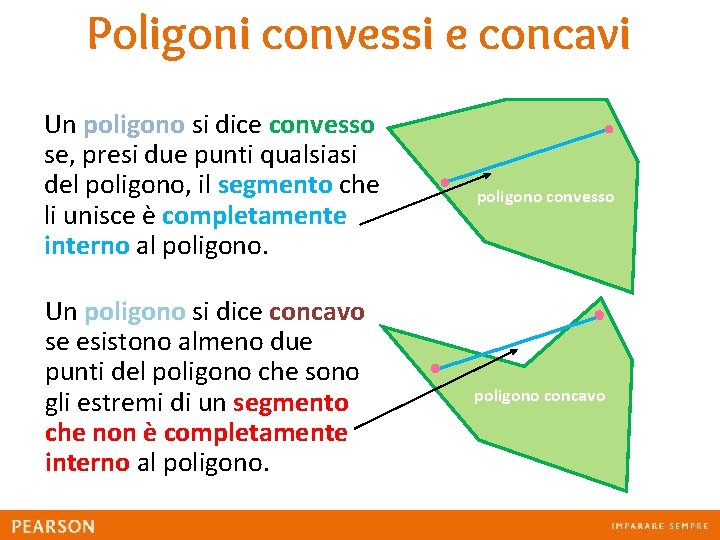 Poligoni convessi e concavi

Un poligono si dice convesso se, presi due punti qualsiasi del poligono, il segmento che li unisce è completamente interno al poligono.

poligono convesso

Un poligono si dice concavo se esistono almeno due punti del poligono che sono gli estremi di un segmento che non è completamente interno al poligono.

poligono concavo

PEARSON

IMPARARE SEMPRE